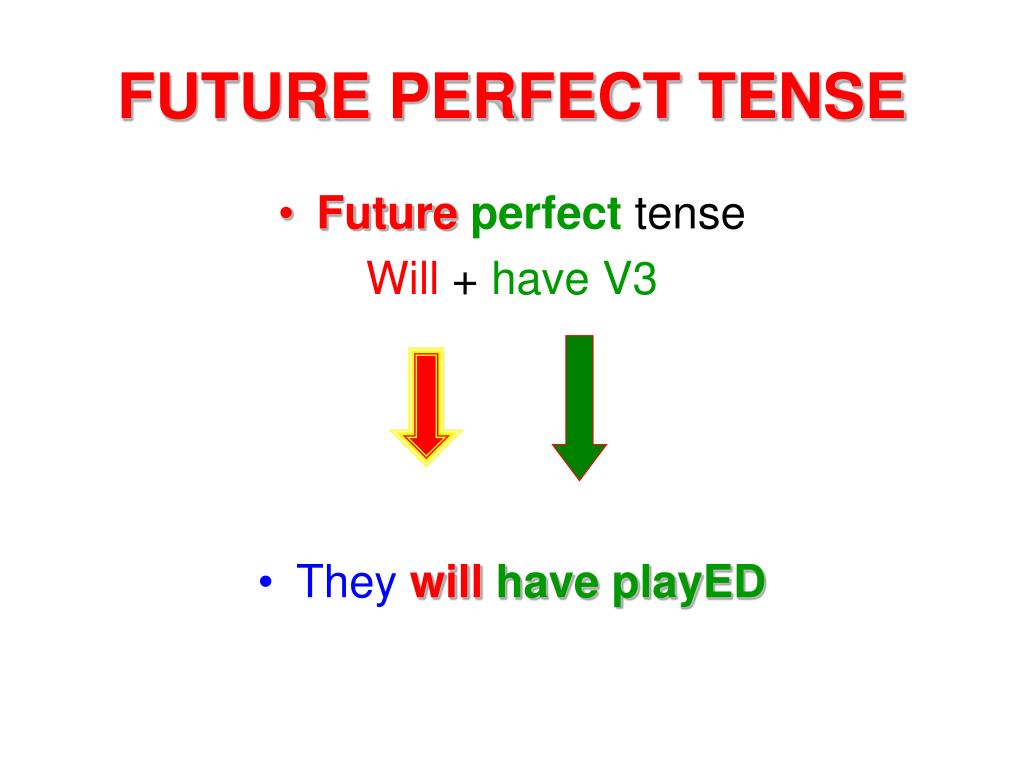 FUTURE PERFECT TENSE

• Future perfect tense
Will + have V3

• They will have playED